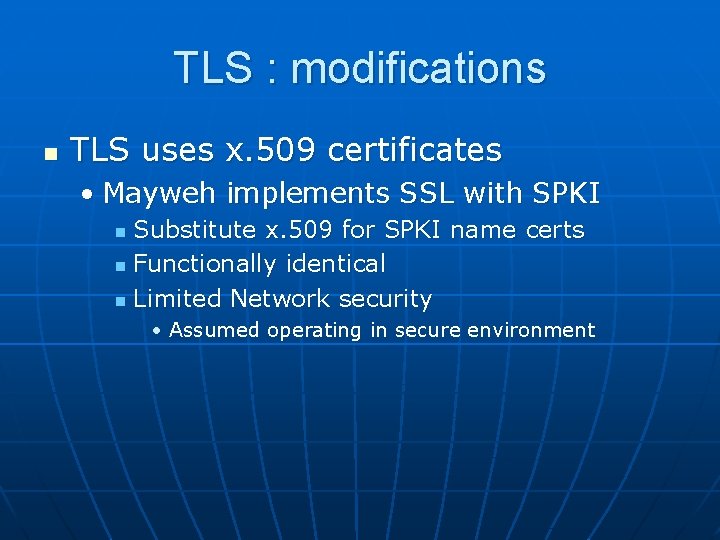 TLS : modifications

• TLS uses x.509 certificates

• Mayweh implements SSL with SPKI

• Substitute x.509 for SPKI name certs

• Functionally identical

• Limited Network security

• Assumed operating in secure environment